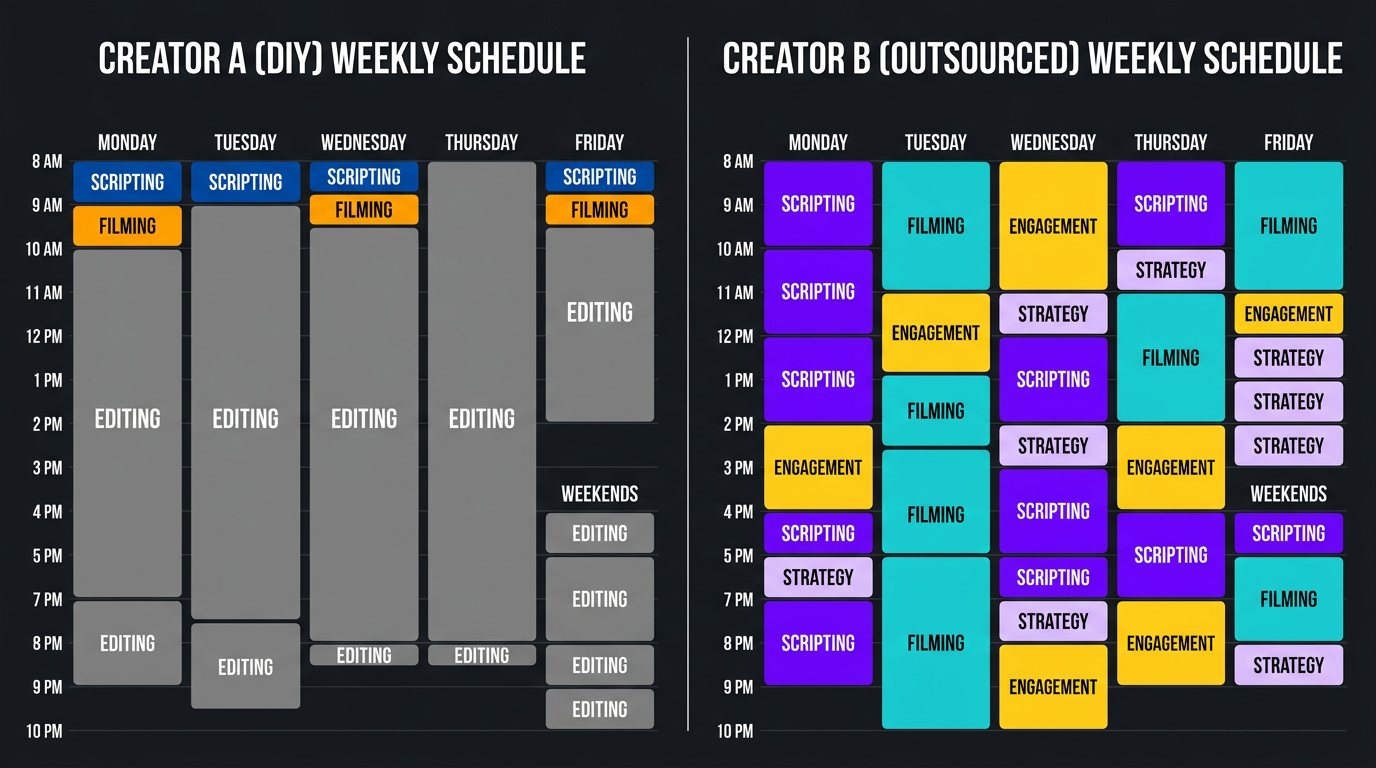 CREATOR A (DIY) WEEKLY SCHEDULE

MONDAY TUESDAY WEDNESDAY THURSDAY FRIDAY

8 AM
9 AM
10 AM
11 AM
12 PM
1 PM
2 PM
3 PM
4 PM
5 PM
7 PM
8 PM
9 PM
10 PM

SCRIPTING
FILMING
EDITING
EDITING

SCRIPTING
EDITING
EDITING

SCRIPTING
FILMING
EDITING
EDITING

EDITING
EDITING

SCRIPTING
FILMING
EDITING
WEEKENDS
EDITING
EDITING
EDITING
EDITING

CREATOR B (OUTSOURCED) WEEKLY SCHEDULE

MONDAY TUESDAY WEDNESDAY THURSDAY FRIDAY

8 AM
9 AM
10 AM
11 AM
12 PM
1 PM
2 PM
3 PM
4 PM
5 PM
7 PM
8 PM
9 PM
10 PM

SCRIPTING
SCRIPTING
SCRIPTING
ENGAGEMENT
SCRIPTING
STRATEGY
SCRIPTING

FILMING
ENGAGEMENT
FILMING
FILMING
FILMING

ENGAGEMENT
STRATEGY
SCRIPTING
STRATEGY
SCRIPTING
SCRIPTING
STRATEGY
ENGAGEMENT

SCRIPTING
STRATEGY
FILMING
ENGAGEMENT
SCRIPTING
ENGAGEMENT

FILMING
ENGAGEMENT
STRATEGY
STRATEGY
STRATEGY
WEEKENDS
SCRIPTING
FILMING
STRATEGY